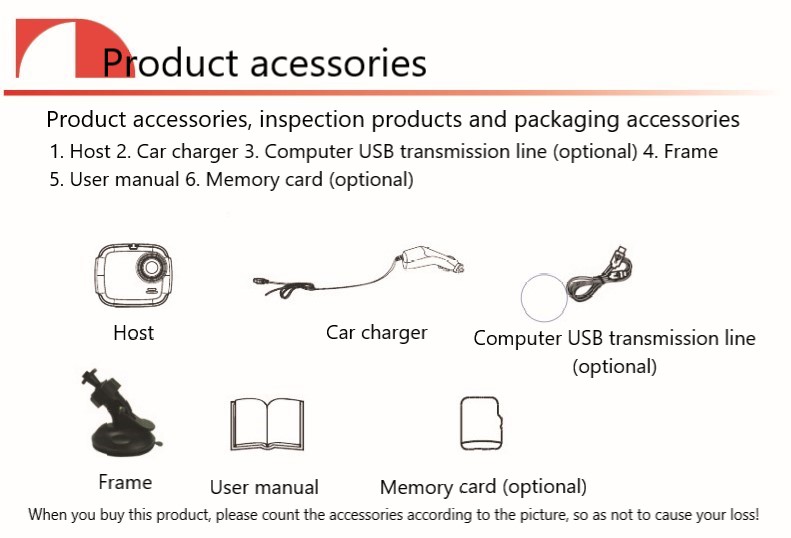 Product acessories

Product accessories, inspection products and packaging accessories
1. Host 2. Car charger 3. Computer USB transmission line (optional) 4. Frame
5. User manual 6. Memory card (optional)

Host

Car charger

Computer USB transmission line (optional)

Frame

User manual

Memory card (optional)

When you buy this product, please count the accessories according to the picture, so as not to cause your loss!